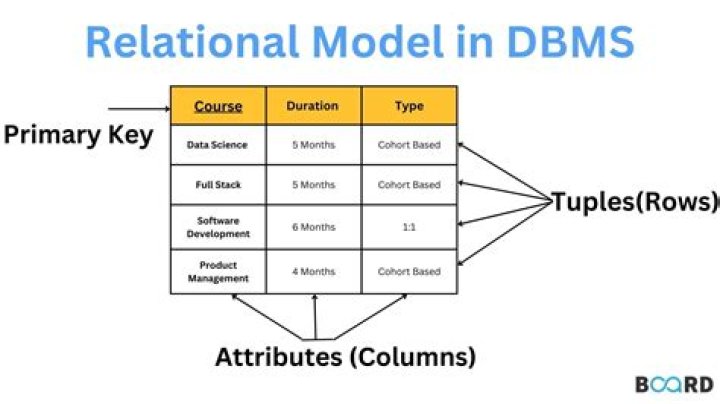 Relational Model in DBMS

Primary Key

| Course | Duration | Type |
|---|---|---|
| Data Science | 5 Months | Cohort Based |
| Full Stack | 5 Months | Cohort Based |
| Software Development | 6 Months | 1:1 |
| Product Management | 4 Months | Cohort Based |

Tuples(Rows)

Attributes (Columns)

BOARD